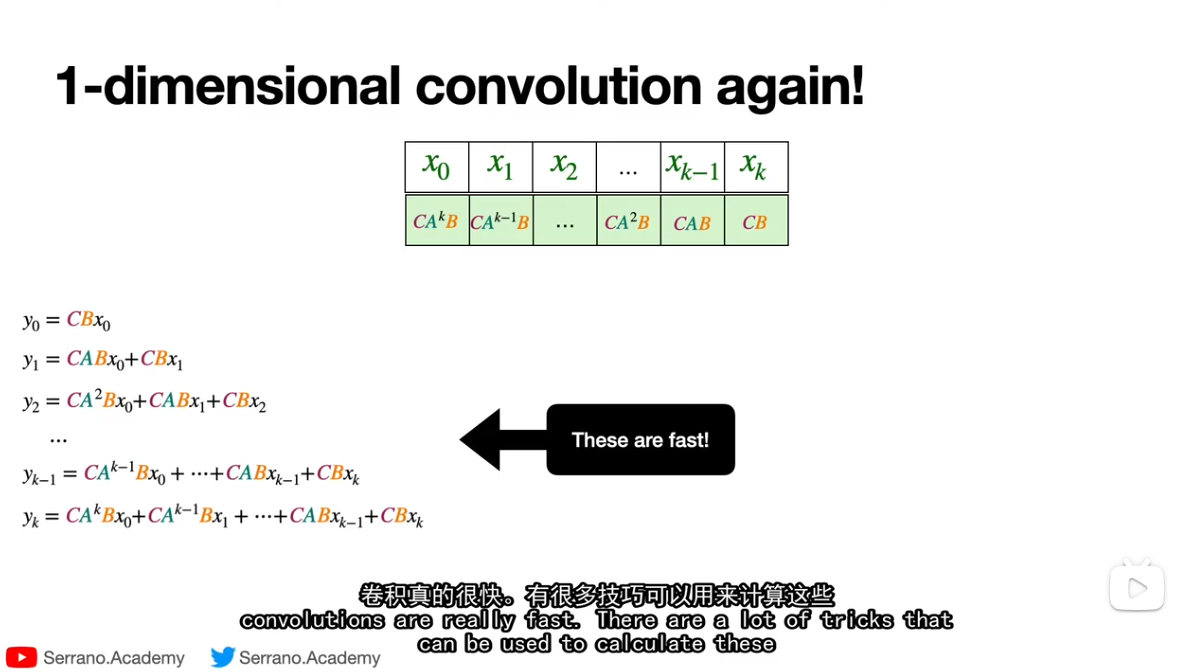 1-dimensional convolution again!

| $x_0$ | $x_1$ | $x_2$ | ... | $x_{k-1}$ | $x_k$ |
|---|---|---|---|---|---|
| $CA^kB$ | $CA^{k-1}B$ | ... | $CA^2B$ | $CAB$ | $CB$ |

$y_0 = CBx_0$
$y_1 = CABx_0 + CBx_1$
$y_2 = CA^2Bx_0 + CABx_1 + CBx_2$
...
$y_{k-1} = CA^{k-1}Bx_0 + \cdots + CABx_{k-1} + CBx_k$
$y_k = CA^kBx_0 + CA^{k-1}Bx_1 + \cdots + CABx_{k-1} + CBx_k$

These are fast!

卷积真的很快。有很多技巧可以用来计算这些
convolutions are really fast. There are a lot of tricks that can be used to calculate these

Serrano.Academy
Serrano.Academy